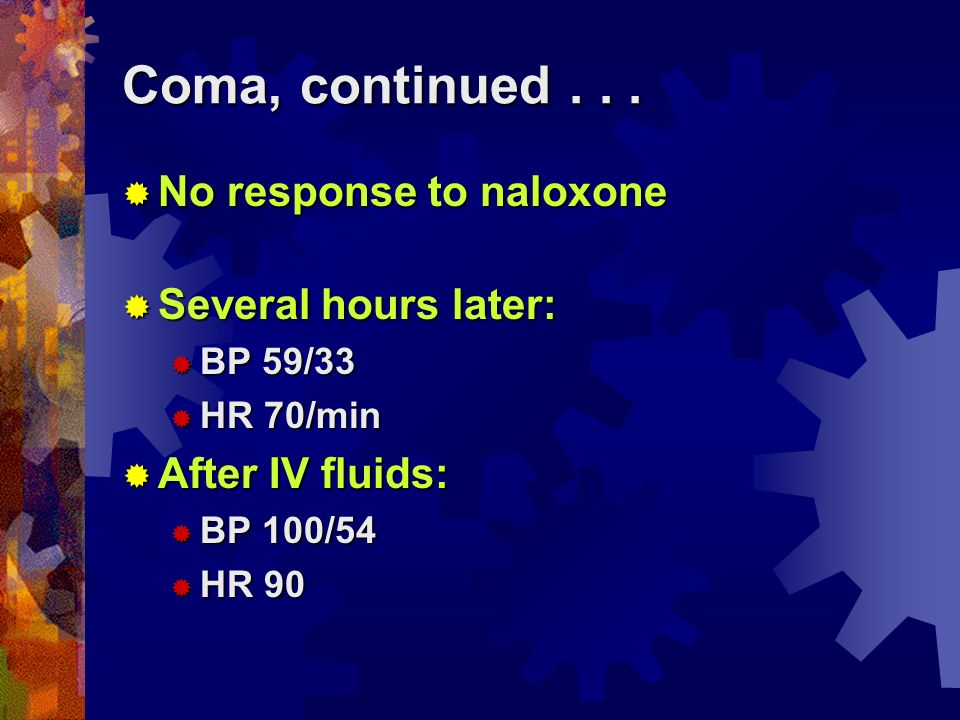 Coma, continued . . .

No response to naloxone

Several hours later:
BP 59/33
HR 70/min

After IV fluids:
BP 100/54
HR 90